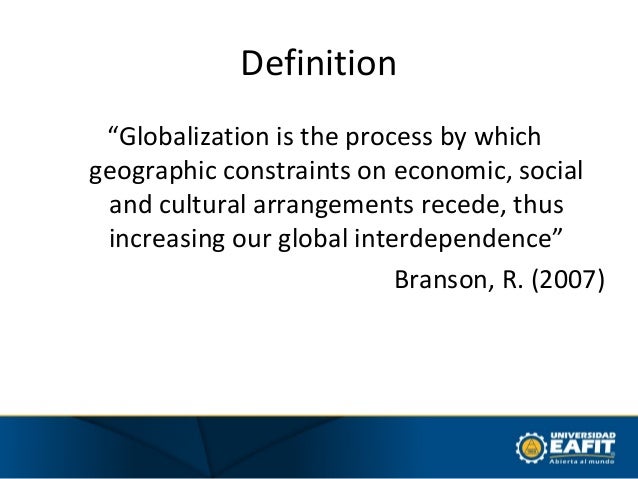 Definition

“Globalization is the process by which geographic constraints on economic, social and cultural arrangements recede, thus increasing our global interdependence”

Branson, R. (2007)

UNIVERSIDAD EAFIT
Abierta al mundo